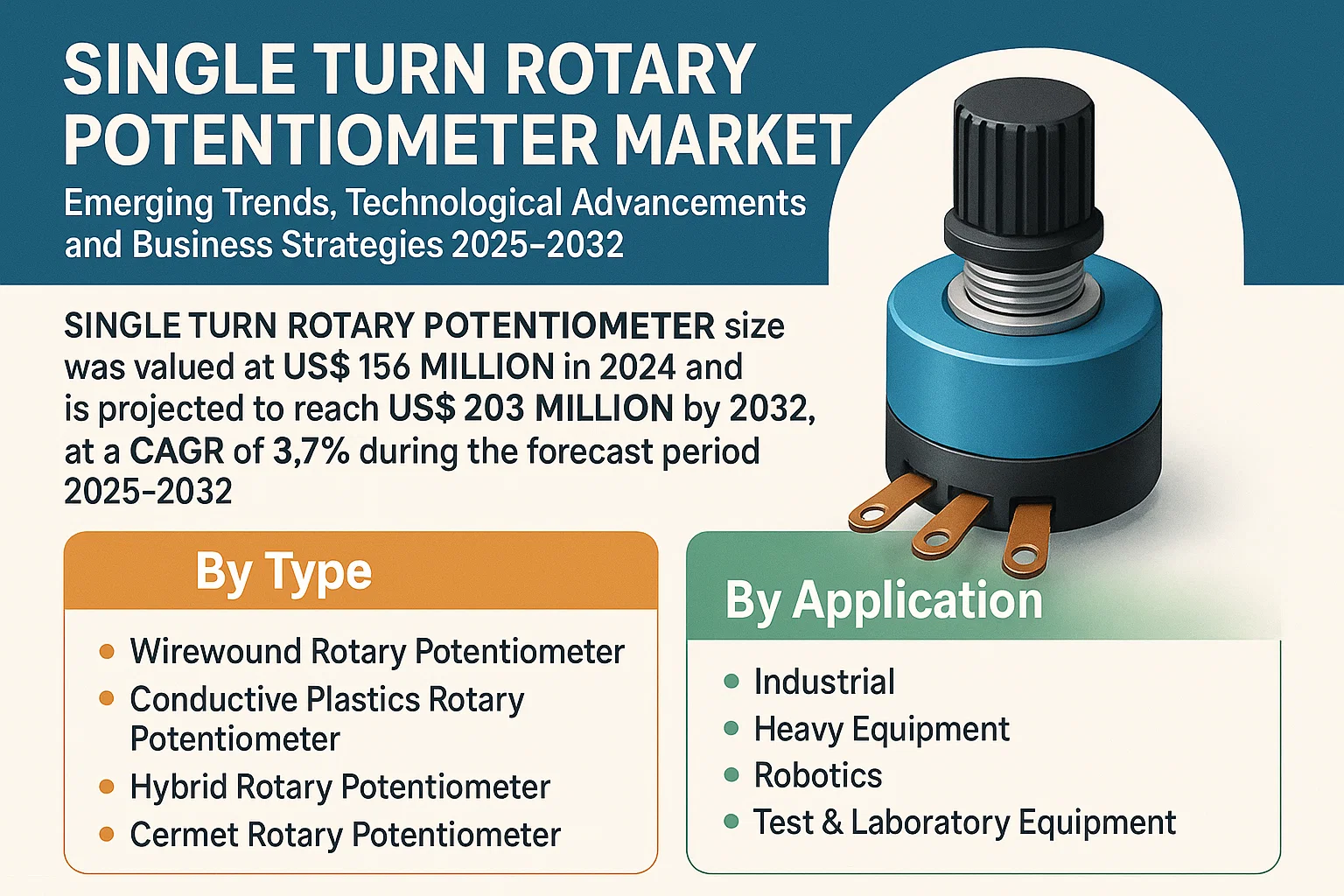 SINGLE TURN ROTARY POTENTIOMETER MARKET

Emerging Trends, Technological Advancements and Business Strategies 2025-2032

SINGLE TURN ROTARY POTENTIOMETER size was valued at US$ 156 MILLION in 2024 and is projected to reach US$ 203 MILLION by 2032, at a CAGR of 3,7% during the forecast period 2025-2032

By Type

- Wirewound Rotary Potentiometer
- Conductive Plastics Rotary Potentiometer
- Hybrid Rotary Potentiometer
- Cermet Rotary Potentiometer

By Application

- Industrial
- Heavy Equipment
- Robotics
- Test & Laboratory Equipment